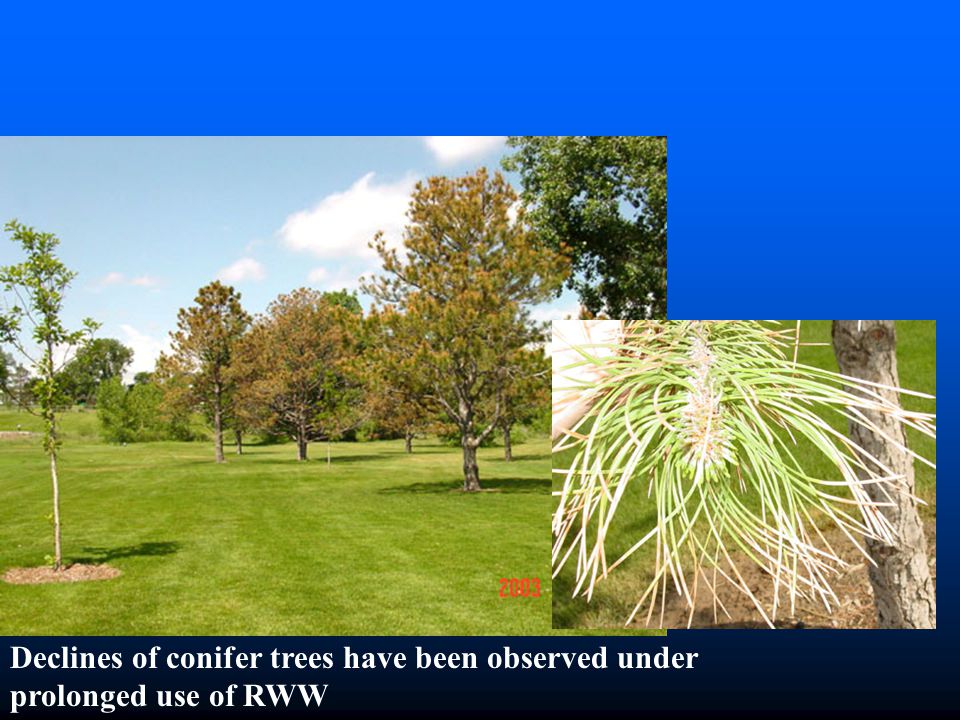 2003

Declines of conifer trees have been observed under prolonged use of RWW